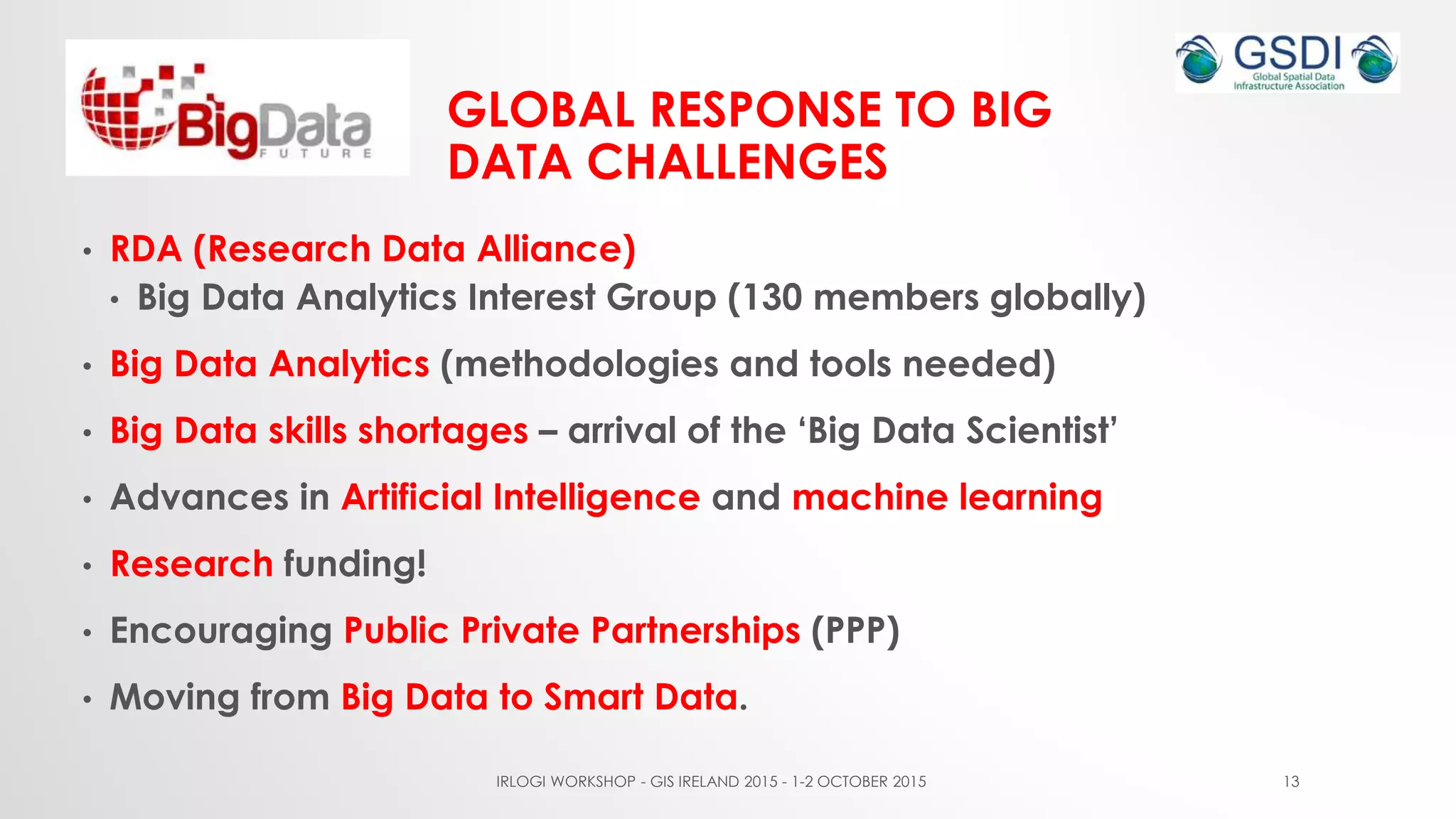 BigData
FUTURE

GSDI
Global Spatial Data Infrastructure Association

GLOBAL RESPONSE TO BIG DATA CHALLENGES

• RDA (Research Data Alliance)
  • Big Data Analytics Interest Group (130 members globally)
• Big Data Analytics (methodologies and tools needed)
• Big Data skills shortages – arrival of the 'Big Data Scientist'
• Advances in Artificial Intelligence and machine learning
• Research funding!
• Encouraging Public Private Partnerships (PPP)
• Moving from Big Data to Smart Data.

IRLOGI WORKSHOP - GIS IRELAND 2015 - 1-2 OCTOBER 2015

13